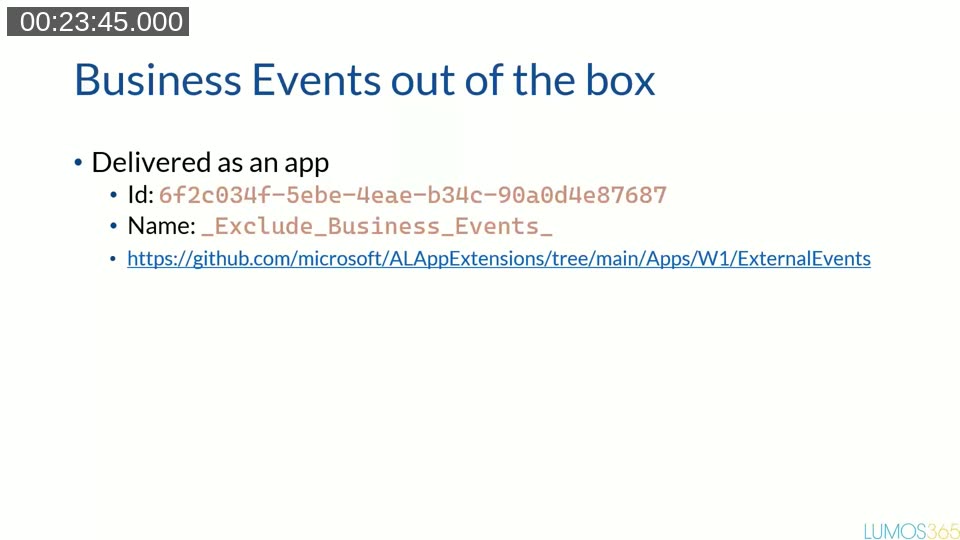 00:23:45.000

Business Events out of the box

• Delivered as an app
 • Id: 6f2c034f-5ebe-4eae-b34c-90a0d4e87687
 • Name: _Exclude_Business_Events_
 • https://github.com/microsoft/ALAppExtensions/tree/main/Apps/W1/ExternalEvents

LUMOS365